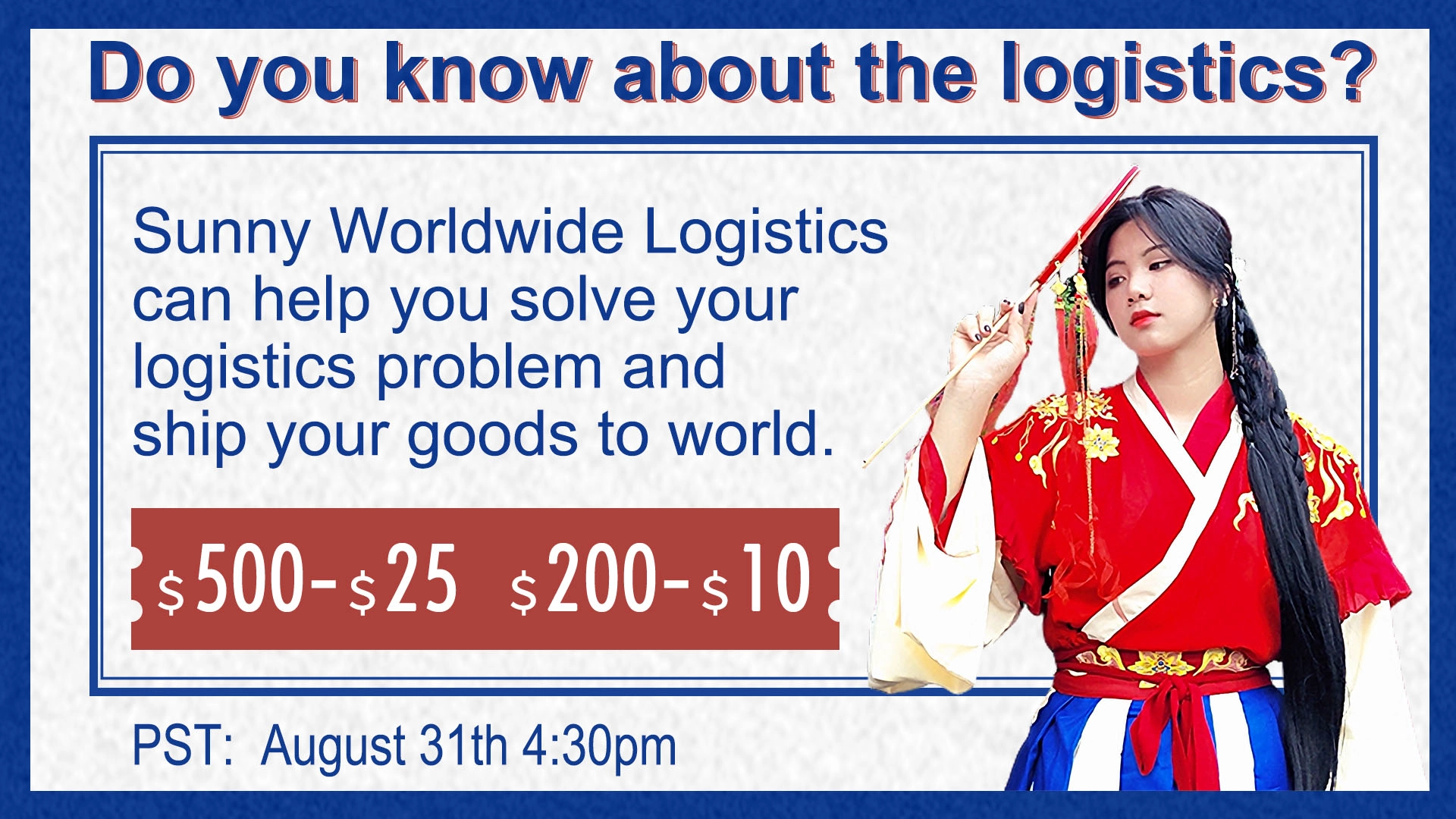 Do you know about the logistics?

Sunny Worldwide Logistics can help you solve your logistics problem and ship your goods to world.

\$500-\$25 \$200-\$10

PST: August 31th 4:30pm